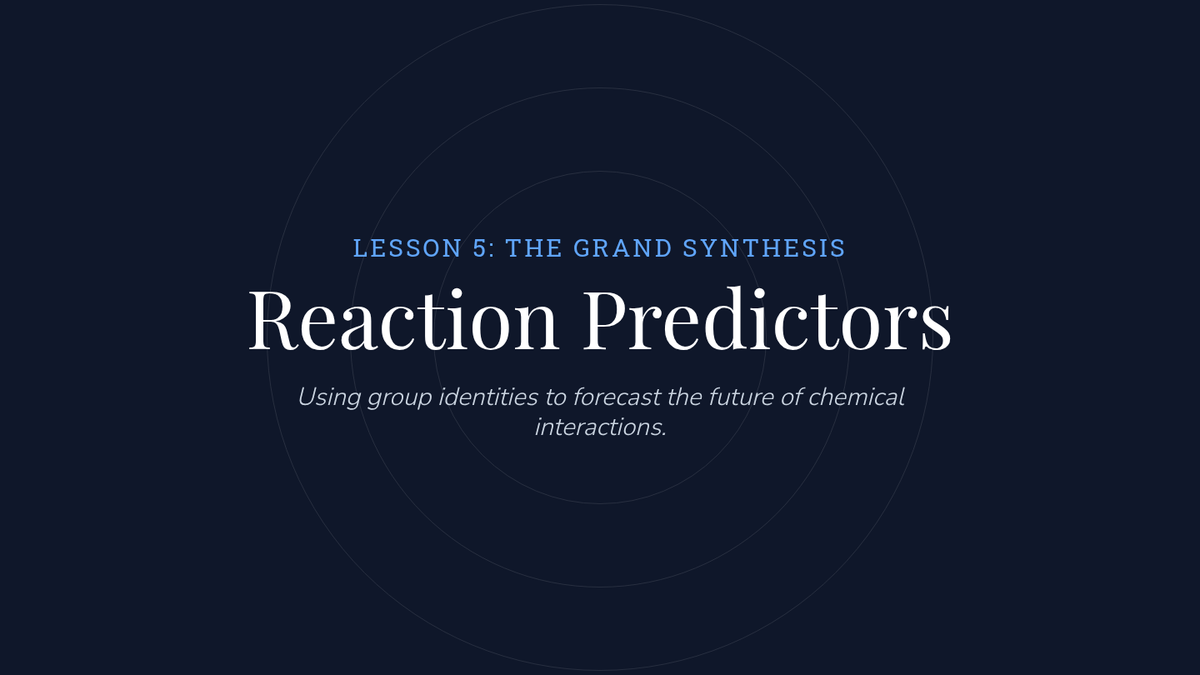 LESSON 5: THE GRAND SYNTHESIS

Reaction Predictors

Using group identities to forecast the future of chemical interactions.